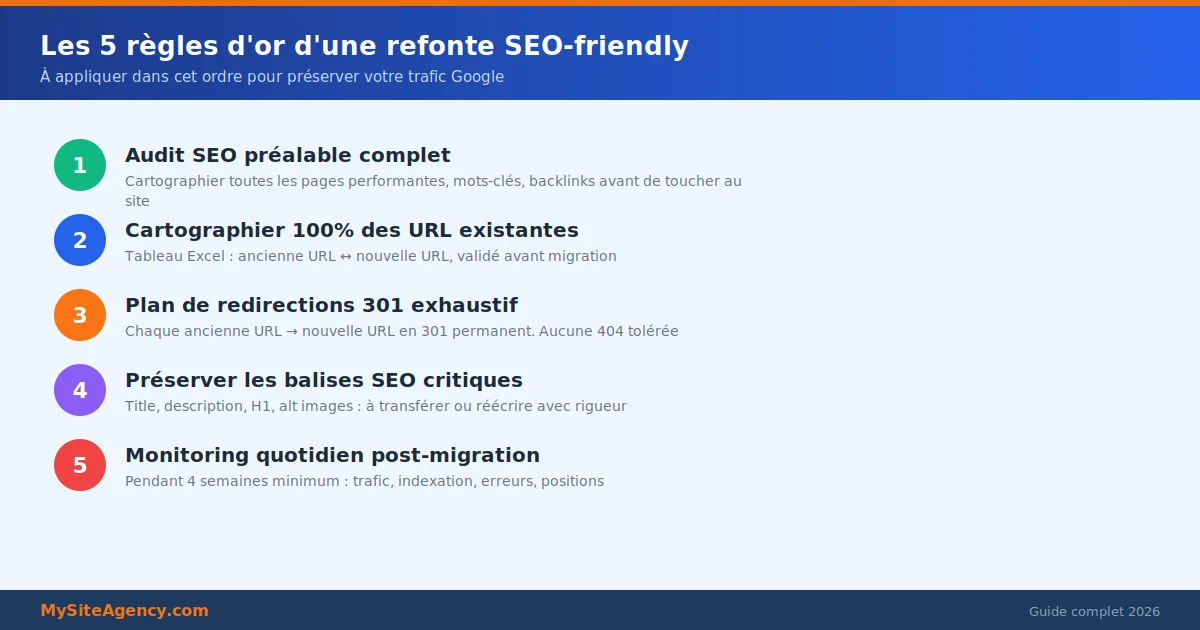 Les 5 règles d'or d'une refonte SEO-friendly

À appliquer dans cet ordre pour préserver votre trafic Google

1

Audit SEO préalable complet

Cartographier toutes les pages performantes, mots-clés, backlinks avant de toucher au site

2

Cartographier 100% des URL existantes

Tableau Excel : ancienne URL ↔ nouvelle URL, validé avant migration

3

Plan de redirections 301 exhaustif

Chaque ancienne URL → nouvelle URL en 301 permanent. Aucune 404 tolérée

4

Préserver les balises SEO critiques

Title, description, H1, alt images : à transférer ou réécrire avec rigueur

5

Monitoring quotidien post-migration

Pendant 4 semaines minimum : trafic, indexation, erreurs, positions

MySiteAgency.com

Guide complet 2026